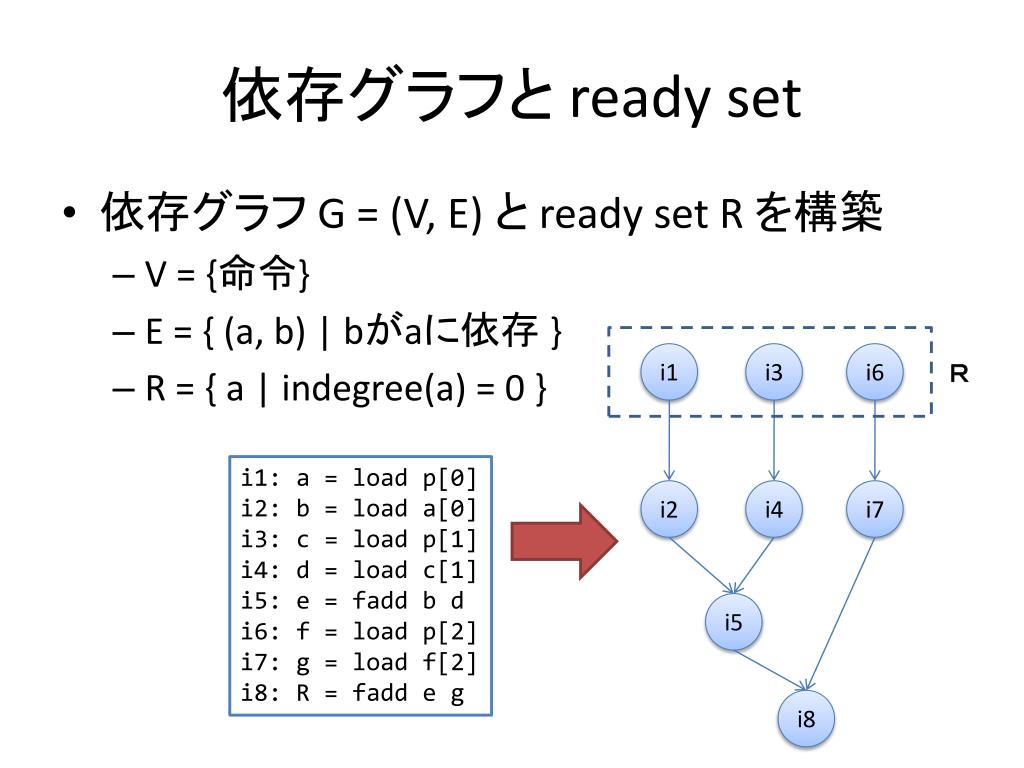 依存グラフと ready set

• 依存グラフ G = (V, E) と ready set R を構築
– V = {命令}
– E = { (a, b) | bがaに依存 }
– R = { a | indegree(a) = 0 }

i1: a = load p[0]
i2: b = load a[0]
i3: c = load p[1]
i4: d = load c[1]
i5: e = fadd b d
i6: f = load p[2]
i7: g = load f[2]
i8: R = fadd e g

i1 i3 i6 R
i2 i4 i7
i5
i8